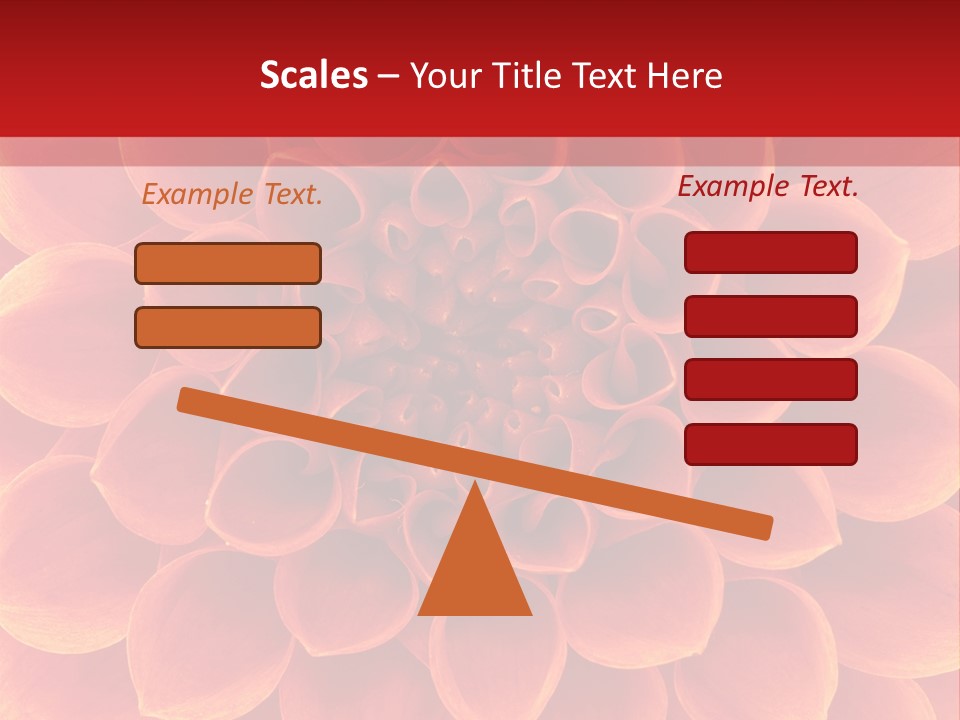 Scales – Your Title Text Here

Example Text.

Example Text.